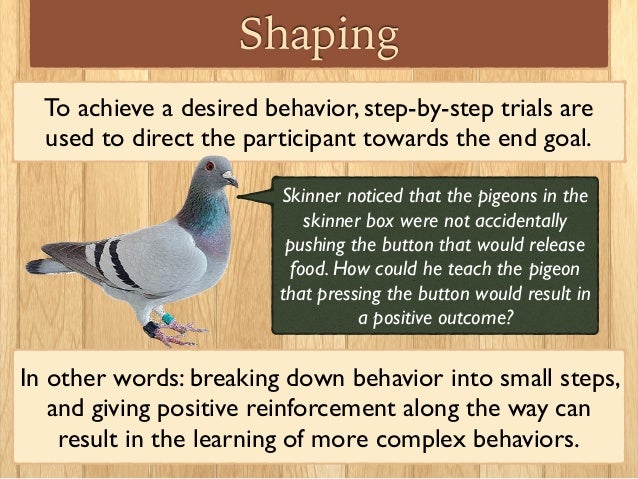 Shaping

To achieve a desired behavior, step-by-step trials are used to direct the participant towards the end goal.

Skinner noticed that the pigeons in the skinner box were not accidentally pushing the button that would release food. How could he teach the pigeon that pressing the button would result in a positive outcome?

In other words: breaking down behavior into small steps, and giving positive reinforcement along the way can result in the learning of more complex behaviors.